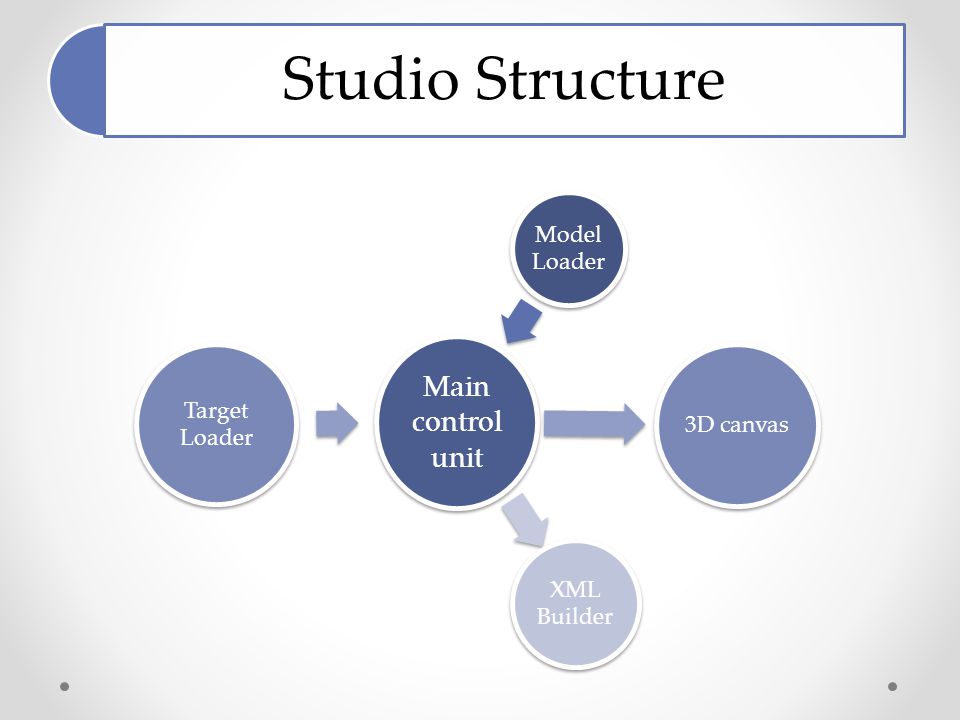 Studio Structure

Model Loader

Target Loader

Main control unit

3D canvas

XML Builder